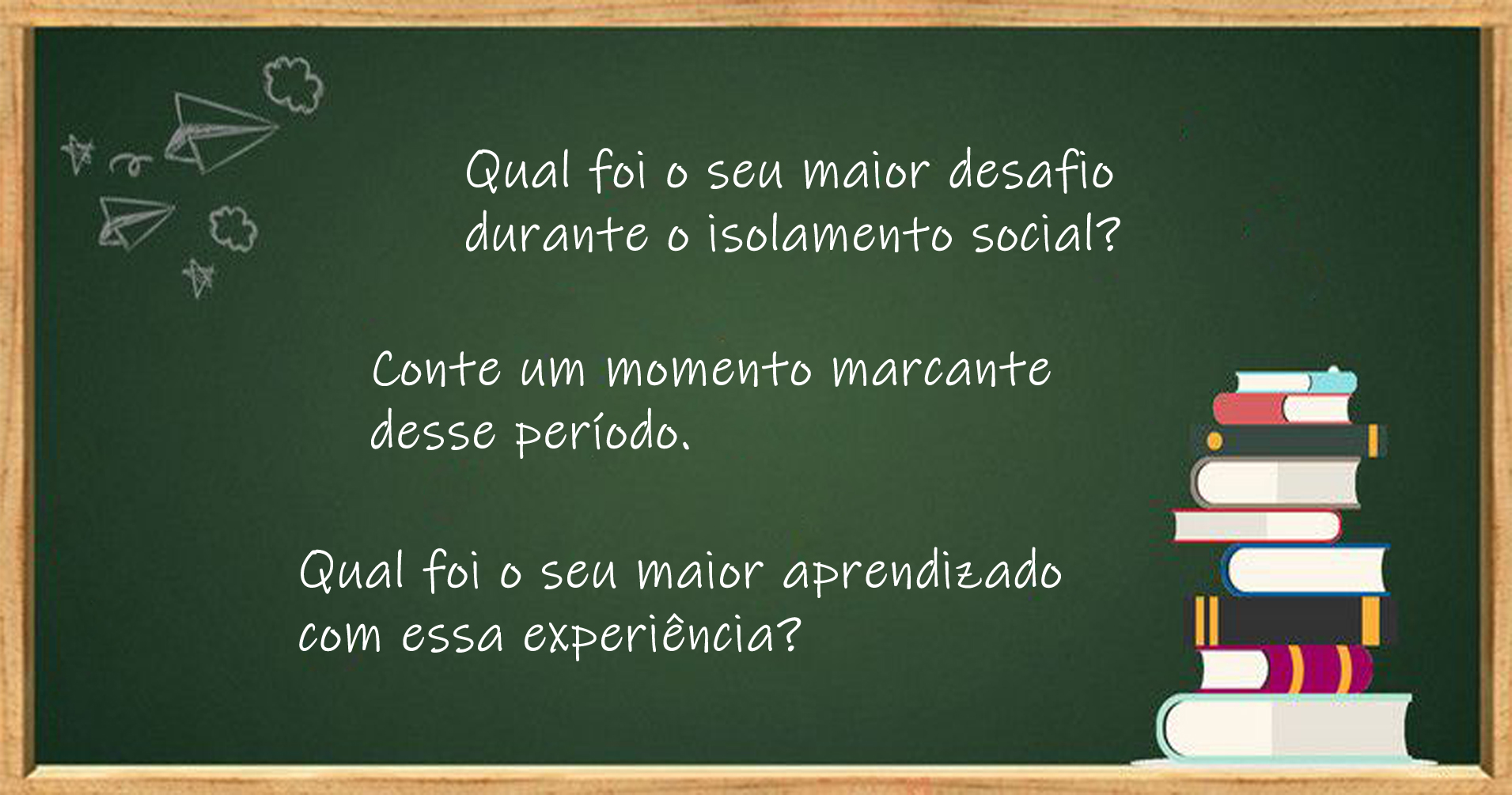 Qual foi o seu maior desafio durante o isolamento social?

Conte um momento marcante desse período.

Qual foi o seu maior aprendizado com essa experiência?